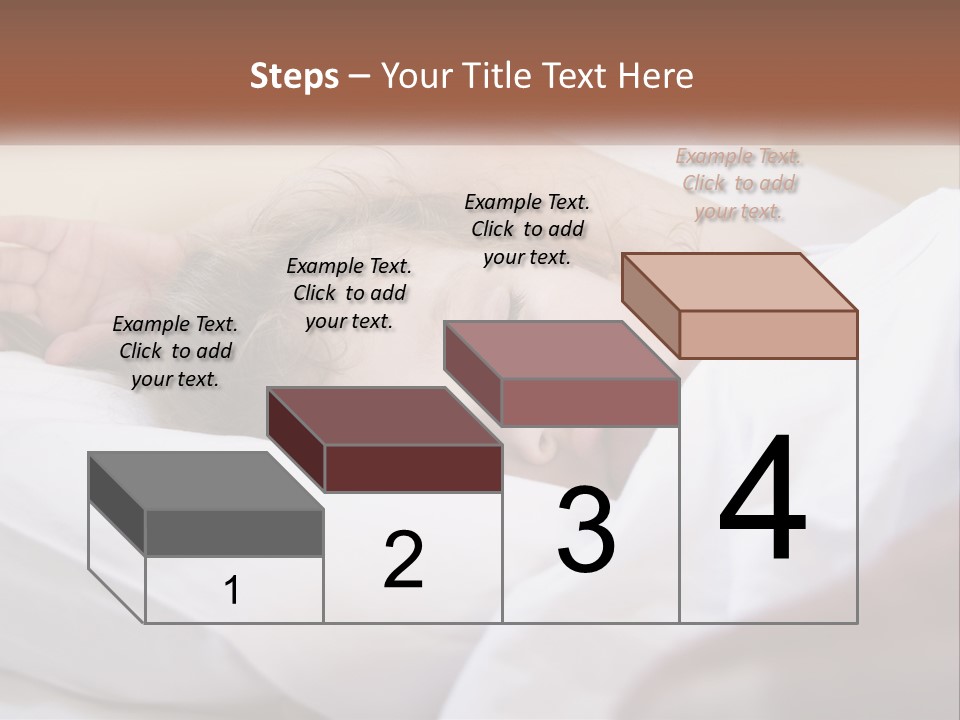 Steps – Your Title Text Here

Example Text. Click to add your text.

Example Text. Click to add your text.

Example Text. Click to add your text.

Example Text. Click to add your text.

1

2

3

4